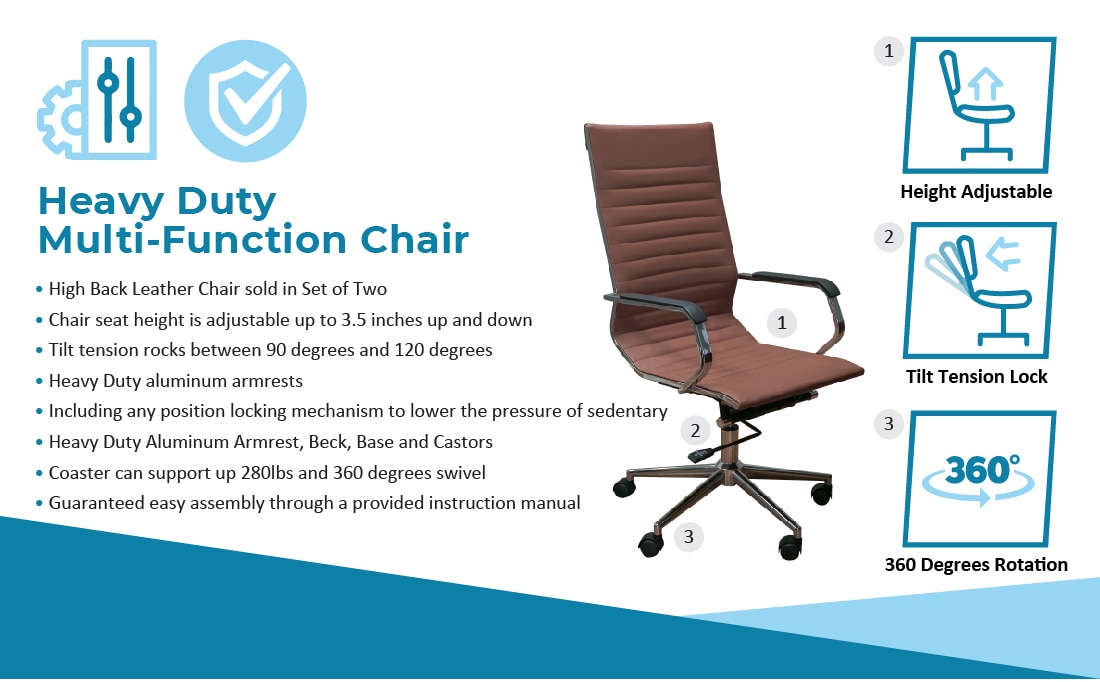 Heavy Duty
Multi-Function Chair

• High Back Leather Chair sold in Set of Two
• Chair seat height is adjustable up to 3.5 inches up and down
• Tilt tension rocks between 90 degrees and 120 degrees
• Heavy Duty aluminum armrests
• Including any position locking mechanism to lower the pressure of sedentary
• Heavy Duty Aluminum Armrest, Beck, Base and Castors
• Coaster can support up 280lbs and 360 degrees swivel
• Guaranteed easy assembly through a provided instruction manual

1
2
3

1
Height Adjustable

2
Tilt Tension Lock

3
360°
360 Degrees Rotation